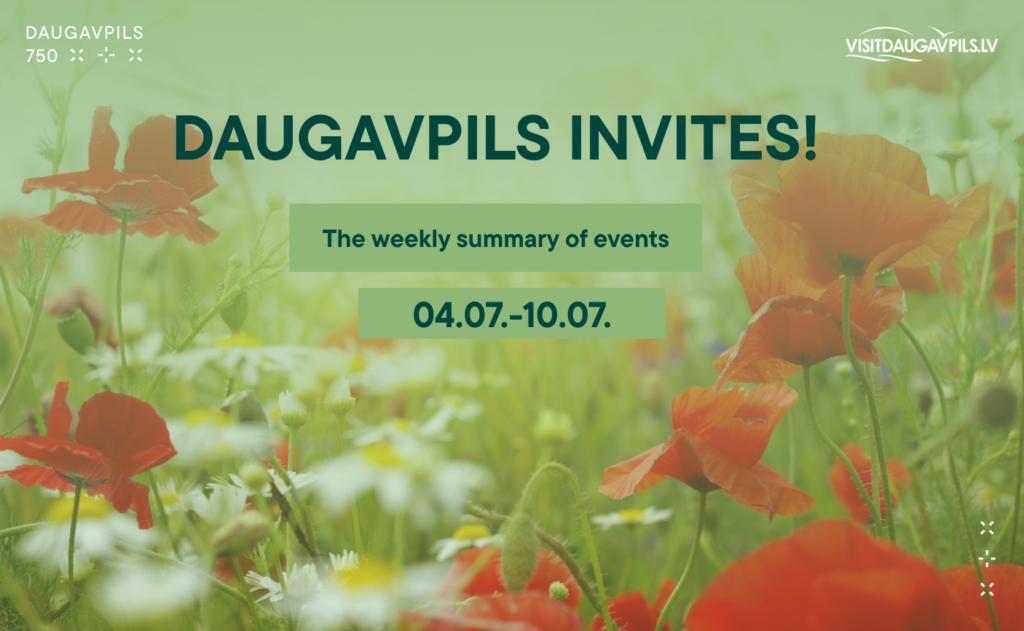 DAUGAVPILS
750

VISITDAUGAVPILS.LV

DAUGAVPILS INVITES!

The weekly summary of events

04.07.-10.07.